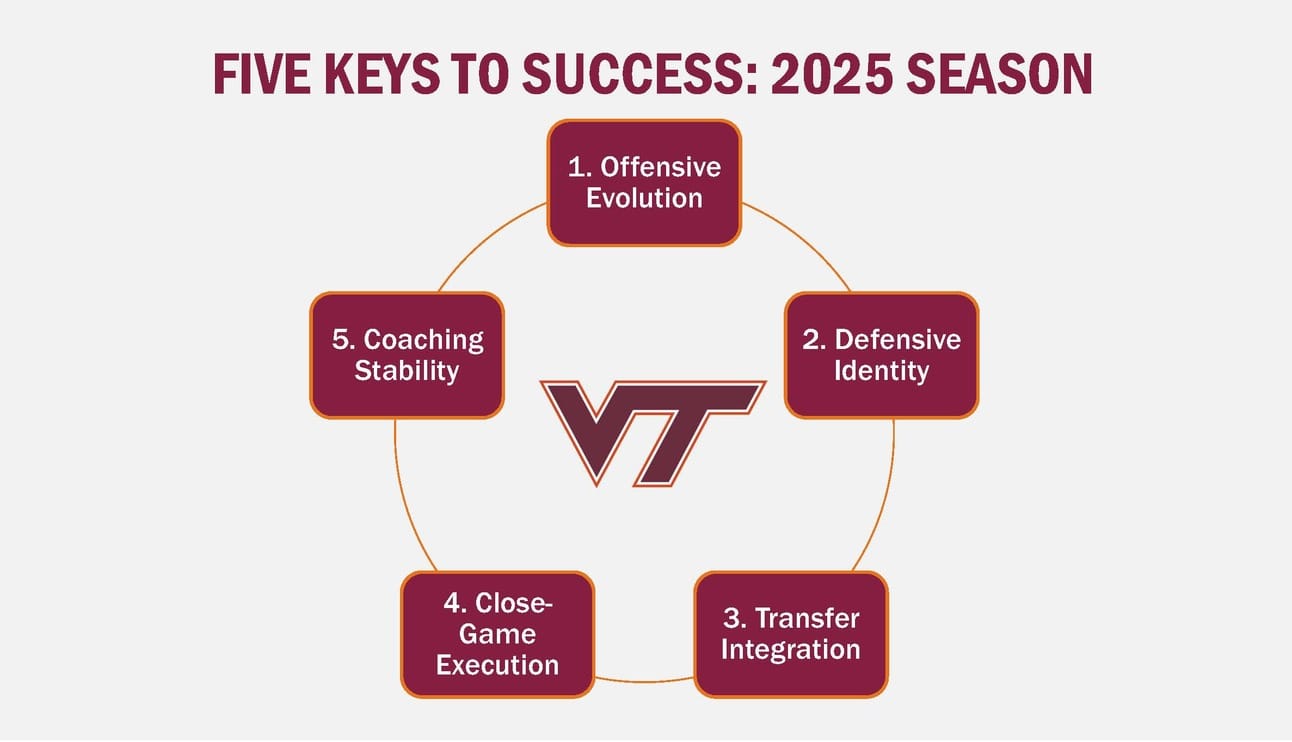 FIVE KEYS TO SUCCESS: 2025 SEASON

1. Offensive Evolution

2. Defensive Identity

3. Transfer Integration

4. Close-Game Execution

5. Coaching Stability

VT